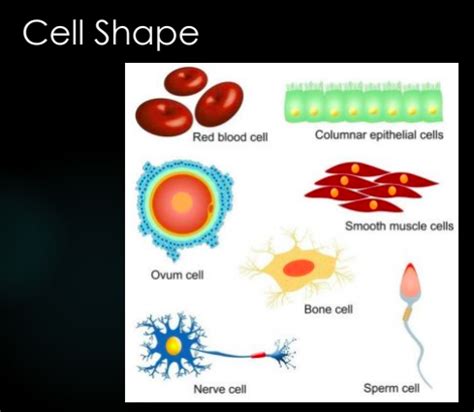 Cell Shape

Red blood cell

Columnar epithelial cells

Ovum cell

Smooth muscle cells

Bone cell

Nerve cell

Sperm cell